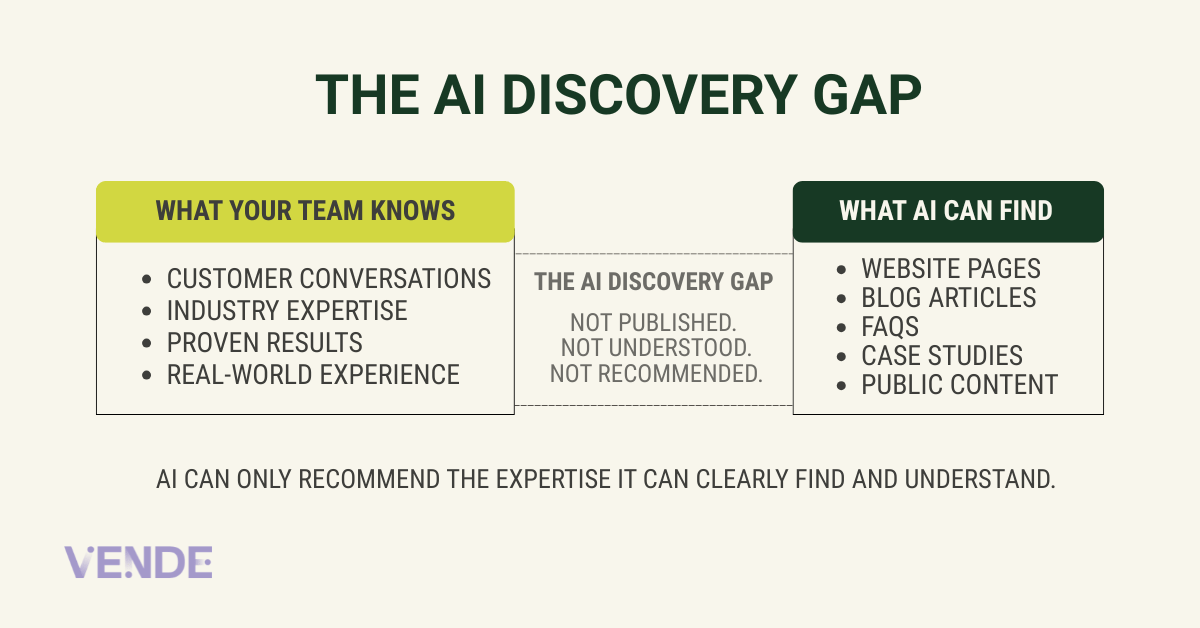 THE AI DISCOVERY GAP

WHAT YOUR TEAM KNOWS

- CUSTOMER CONVERSATIONS
- INDUSTRY EXPERTISE
- PROVEN RESULTS
- REAL-WORLD EXPERIENCE

THE AI DISCOVERY GAP

NOT PUBLISHED.
NOT UNDERSTOOD.
NOT RECOMMENDED.

WHAT AI CAN FIND

- WEBSITE PAGES
- BLOG ARTICLES
- FAQS
- CASE STUDIES
- PUBLIC CONTENT

AI CAN ONLY RECOMMEND THE EXPERTISE IT CAN CLEARLY FIND AND UNDERSTAND.

VENDE